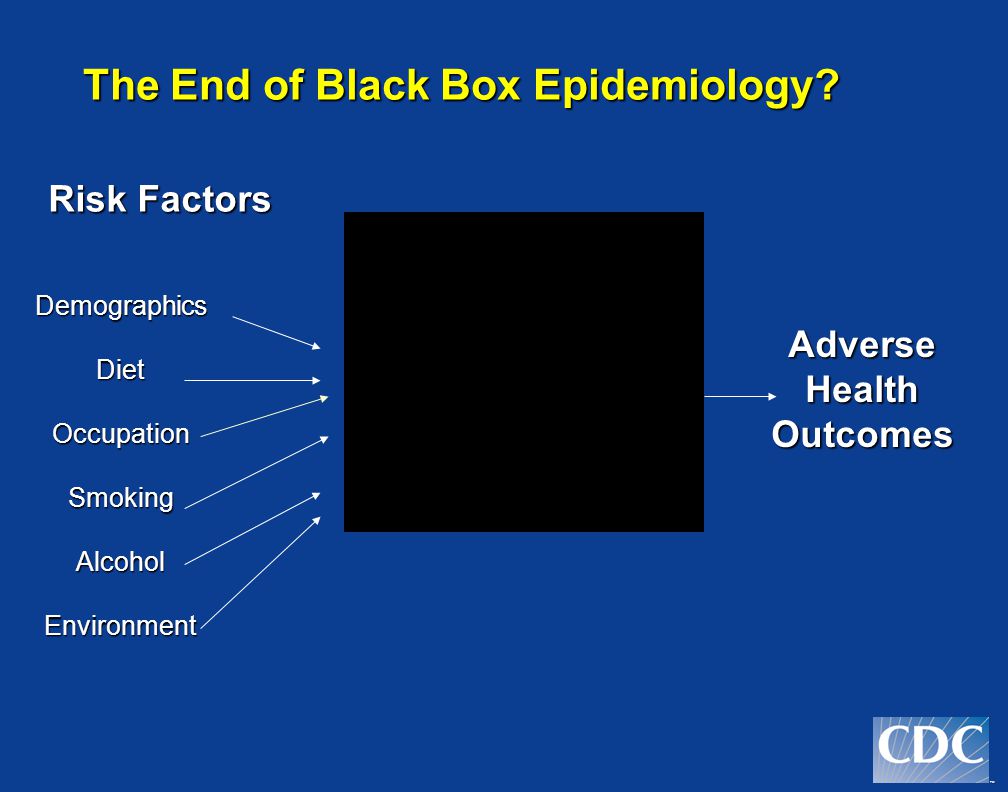 The End of Black Box Epidemiology?

Risk Factors

Demographics

Diet

Occupation

Smoking

Alcohol

Environment

Adverse Health Outcomes

CDC